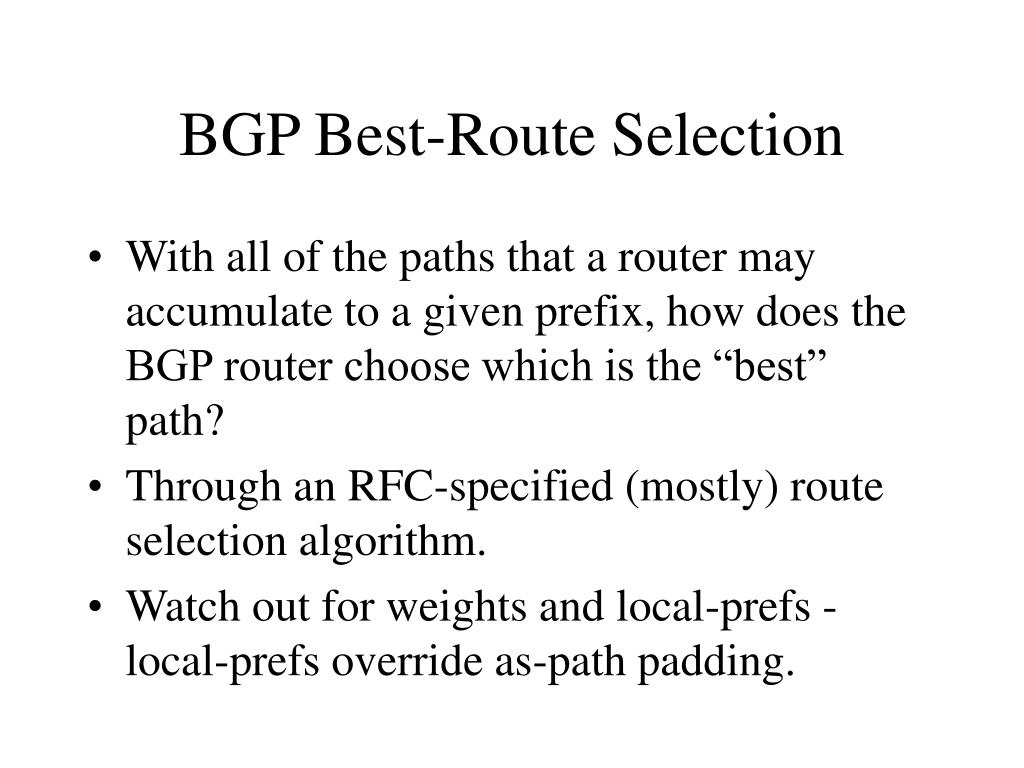 BGP Best-Route Selection

• With all of the paths that a router may accumulate to a given prefix, how does the BGP router choose which is the “best” path?
• Through an RFC-specified (mostly) route selection algorithm.
• Watch out for weights and local-prefs - local-prefs override as-path padding.